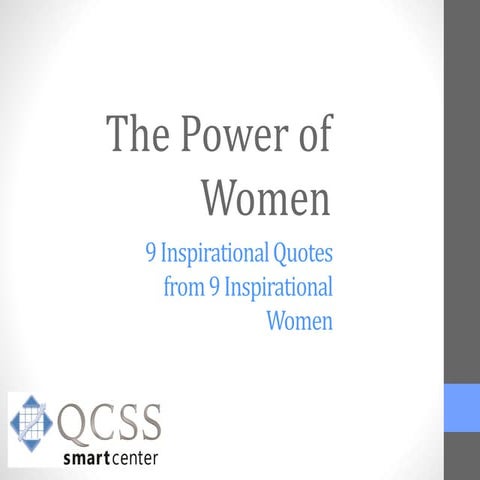 The Power of Women

9 Inspirational Quotes from 9 Inspirational Women

QCSS
smartcenter